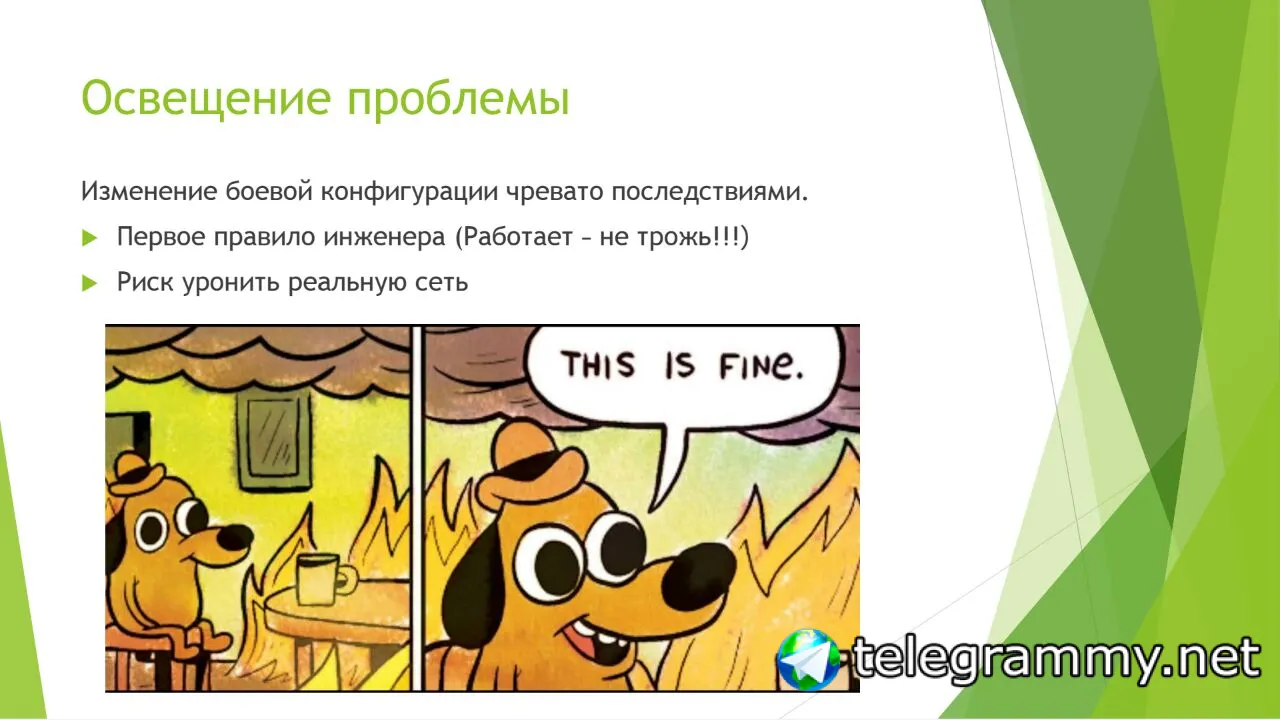 Освещение проблемы

Изменение боевой конфигурации чревато последствиями.

Первое правило инженера (Работает – не трожь!!!)

Риск уронить реальную сеть

THIS IS FINE.

telegrammy.net